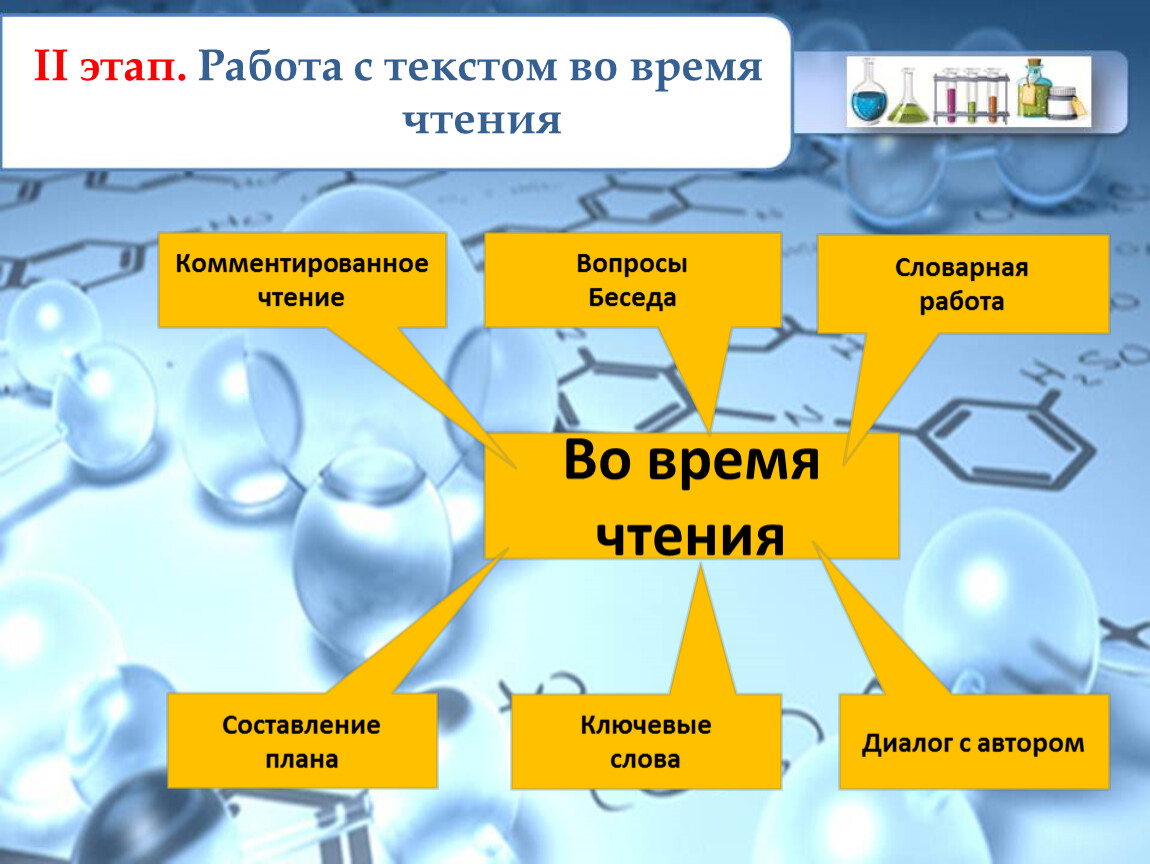 II этап. Работа с текстом во время чтения

Комментированное чтение

Вопросы Беседа

Словарная работа

Во время чтения

Составление плана

Ключевые слова

Диалог с автором